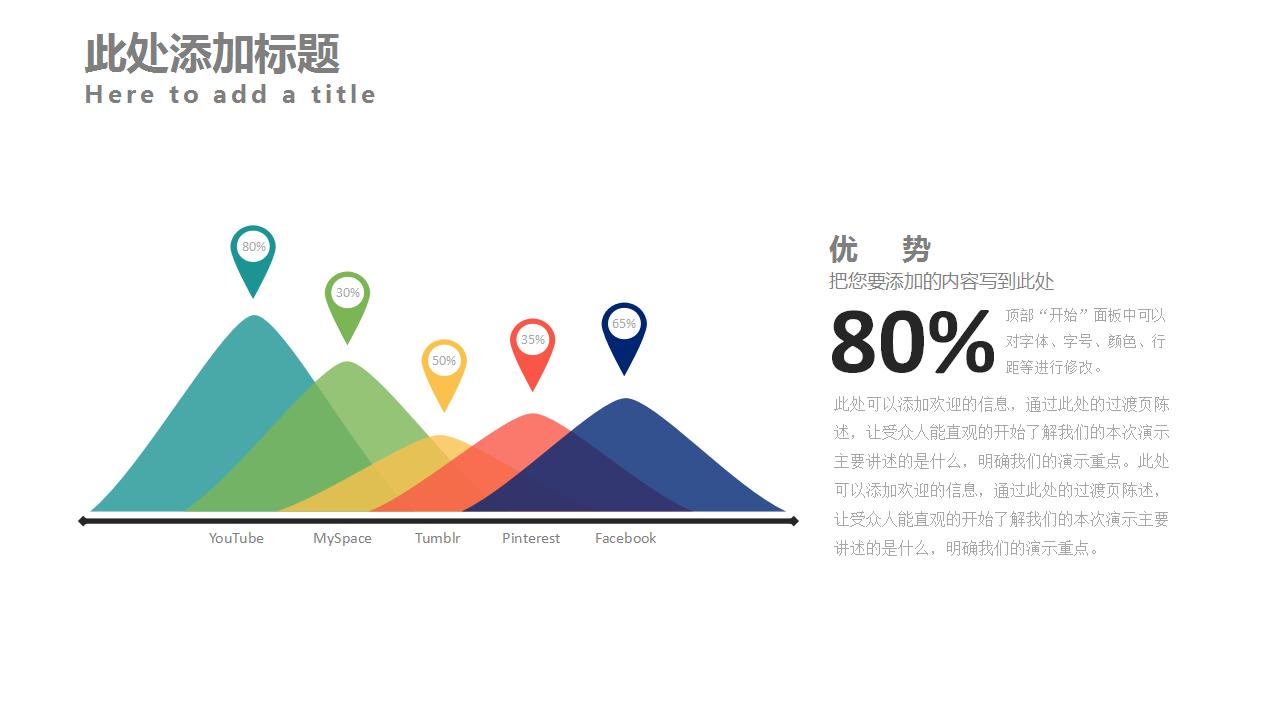 此处添加标题
Here to add a title

80%
30%
50%
35%
65%

YouTube
MySpace
Tumblr
Pinterest
Facebook

优 势
把您要添加的内容写到此处

80%

顶部“开始”面板中可以对字体、字号、颜色、行距等进行修改。

此处可以添加欢迎的信息，通过此处的过渡页陈述，让受众人能直观的开始了解我们的本次演示主要讲述的是什么，明确我们的演示重点。此处可以添加欢迎的信息，通过此处的过渡页陈述，让受众人能直观的开始了解我们的本次演示主要讲述的是什么，明确我们的演示重点。